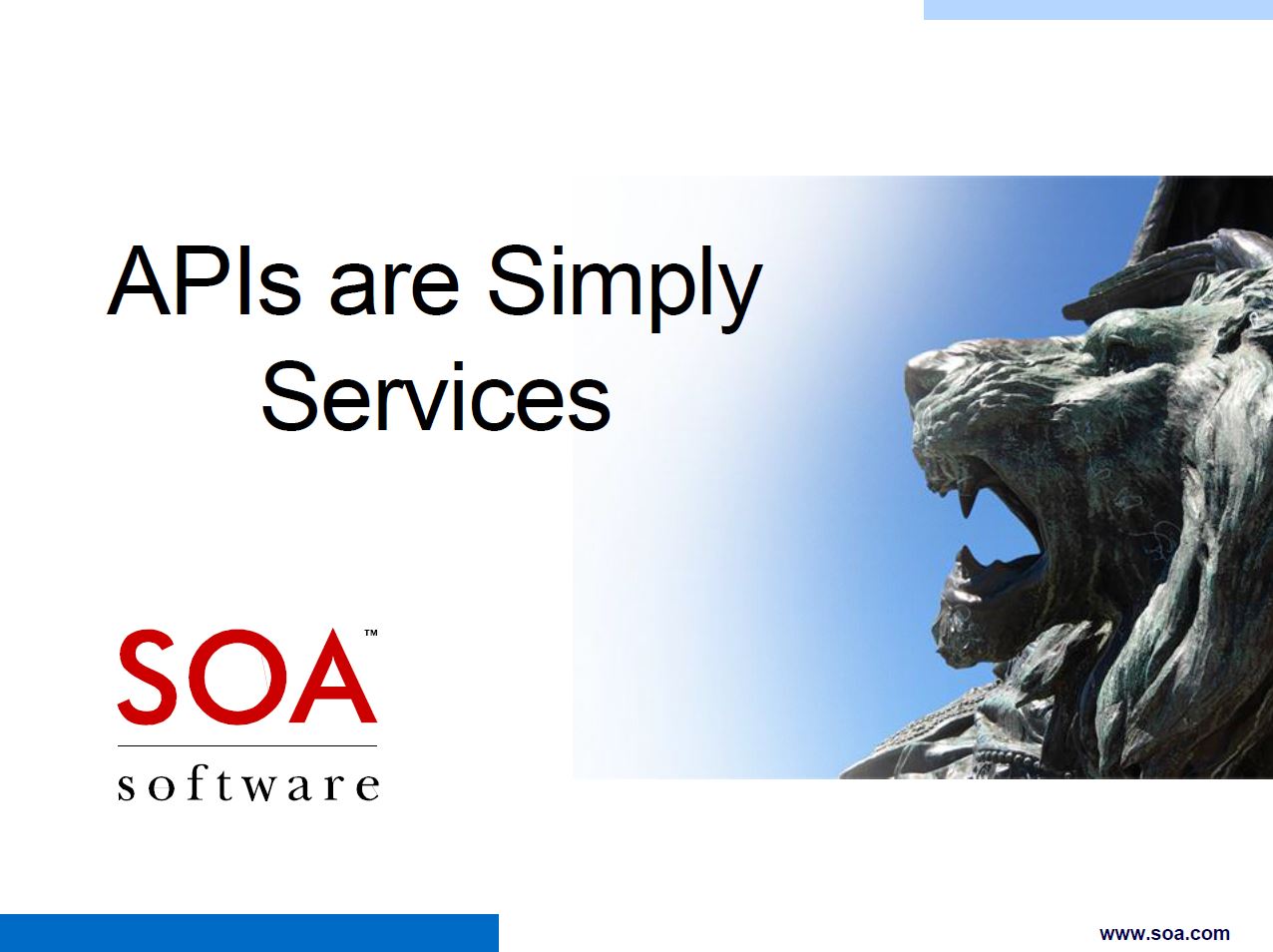 APIs are Simply Services

SOA™
software

www.soa.com